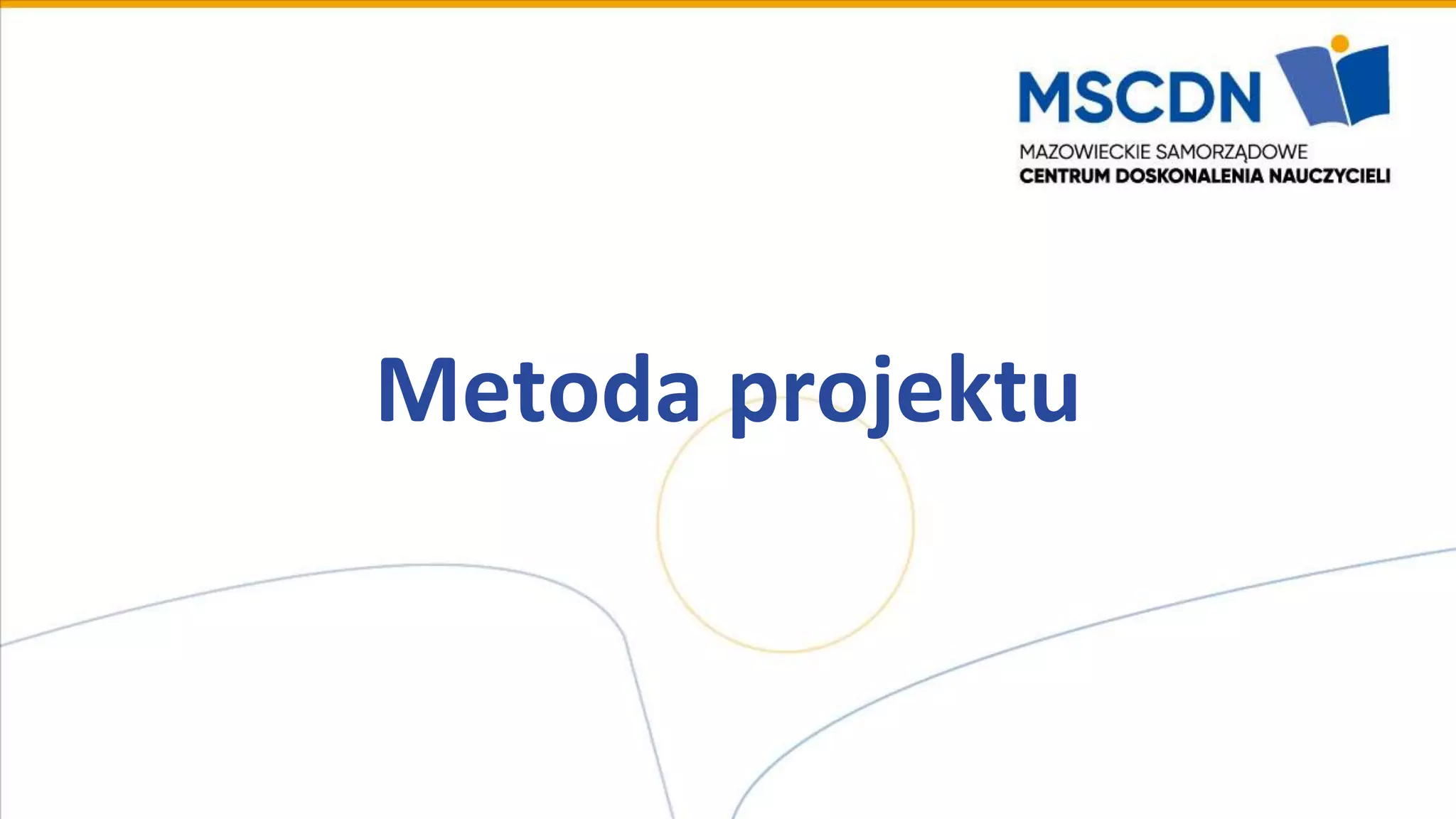 MSCDN
MAZOWIECKIE SAMORZĄDOWE
CENTRUM DOSKONALENIA NAUCZYCIELI

Metoda projektu